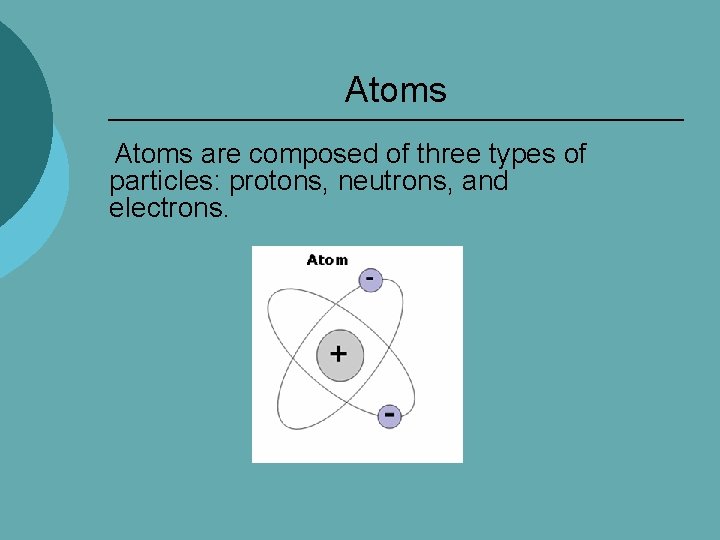 Atoms

Atoms are composed of three types of particles: protons, neutrons, and electrons.

Atom

-

+

-